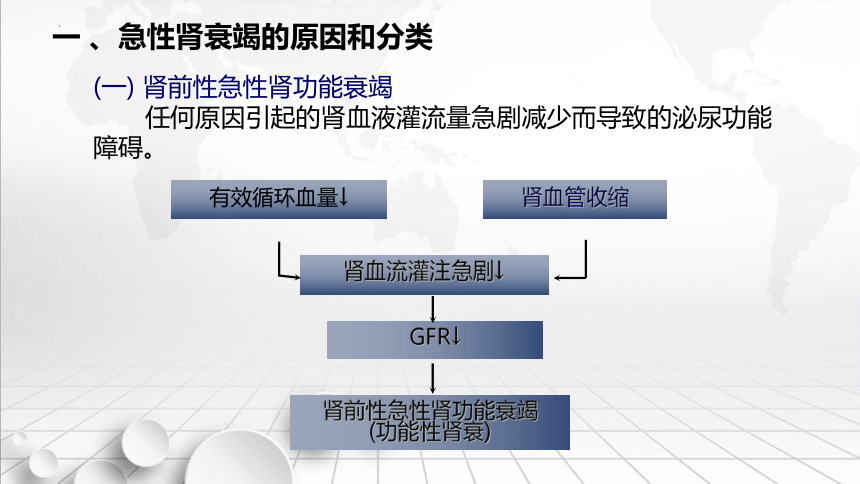 一 、急性肾衰竭的原因和分类

(一) 肾前性急性肾功能衰竭

任何原因引起的肾血液灌流量急剧减少而导致的泌尿功能障碍。

有效循环血量↓

肾血管收缩

肾血流灌注急剧↓

GFR↓

肾前性急性肾功能衰竭
(功能性肾衰)